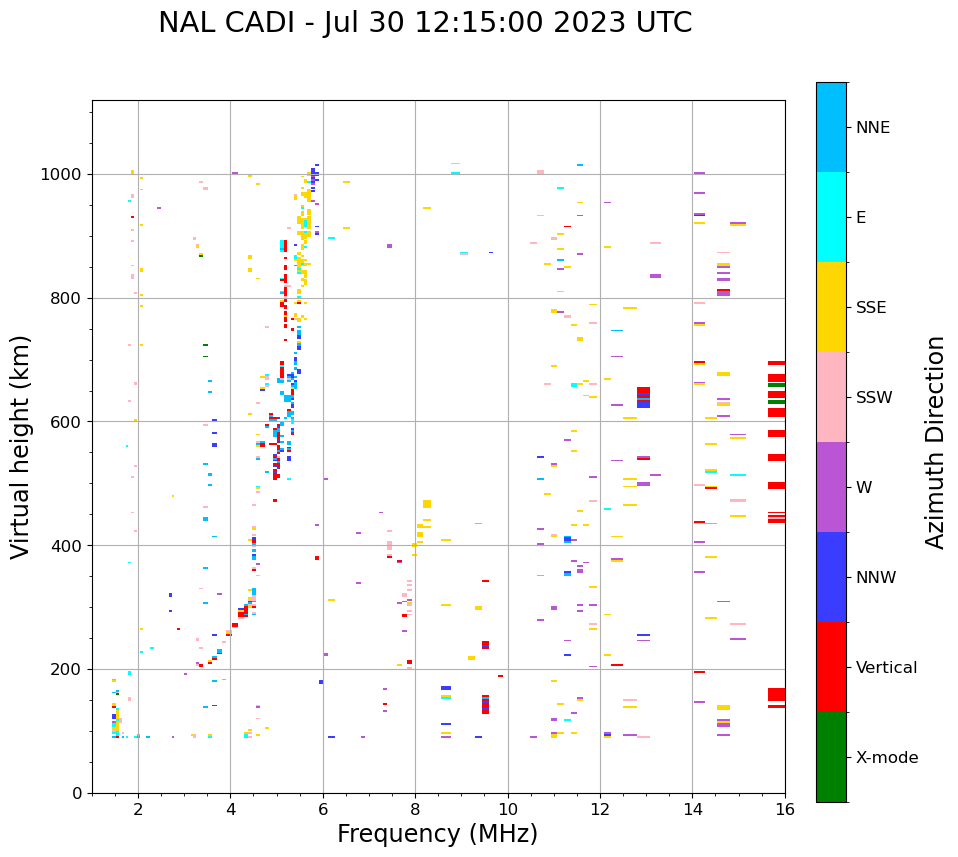 NAL CADI - Jul 30 12:15:00 2023 UTC

Virtual height (km)

1000
800
600
400
200
0

2
4
6
8
10
12
14
16

Frequency (MHz)

NNE
E
SSE
SSW
W
NNW
Vertical
X-mode

Azimuth Direction